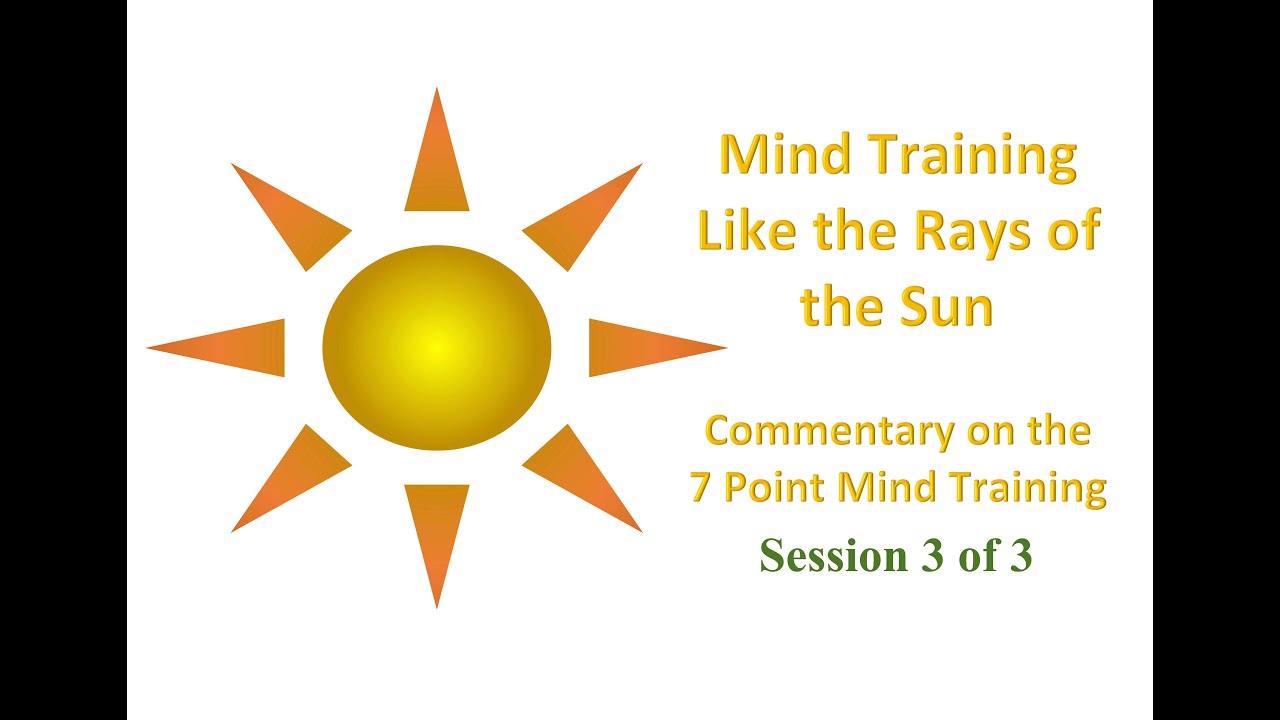 Mind Training Like the Rays of the Sun

Commentary on the 7 Point Mind Training

Session 3 of 3